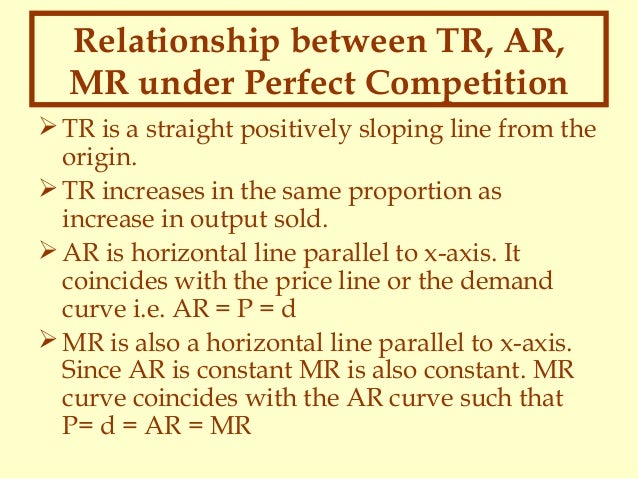 Relationship between TR, AR, MR under Perfect Competition

➢ TR is a straight positively sloping line from the origin.

➢ TR increases in the same proportion as increase in output sold.

➢ AR is horizontal line parallel to x-axis. It coincides with the price line or the demand curve i.e. AR = P = d

➢ MR is also a horizontal line parallel to x-axis. Since AR is constant MR is also constant. MR curve coincides with the AR curve such that P= d = AR = MR